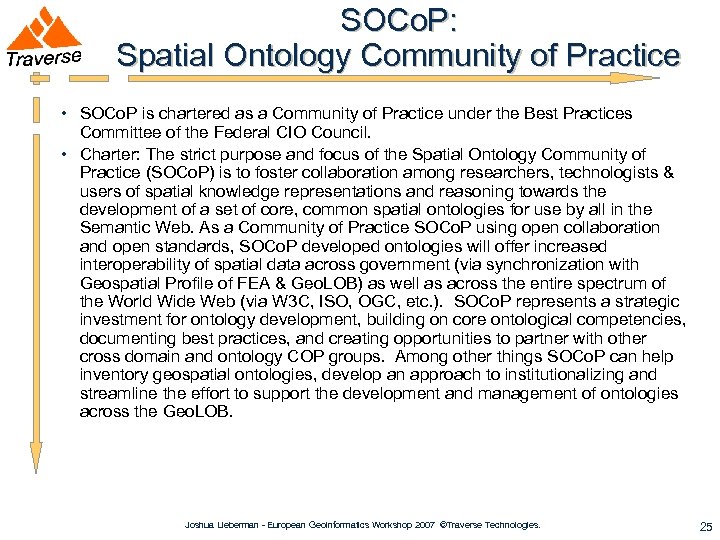 Traverse

SOCoP:
Spatial Ontology Community of Practice

• SOCoP is chartered as a Community of Practice under the Best Practices Committee of the Federal CIO Council.

• Charter: The strict purpose and focus of the Spatial Ontology Community of Practice (SOCoP) is to foster collaboration among researchers, technologists & users of spatial knowledge representations and reasoning towards the development of a set of core, common spatial ontologies for use by all in the Semantic Web. As a Community of Practice SOCoP using open collaboration and open standards, SOCoP developed ontologies will offer increased interoperability of spatial data across government (via synchronization with Geospatial Profile of FEA & GeoLOB) as well as across the entire spectrum of the World Wide Web (via W3C, ISO, OGC, etc.). SOCoP represents a strategic investment for ontology development, building on core ontological competencies, documenting best practices, and creating opportunities to partner with other cross domain and ontology COP groups. Among other things SOCoP can help inventory geospatial ontologies, develop an approach to institutionalizing and streamline the effort to support the development and management of ontologies across the GeoLOB.

Joshua Lieberman - European GeoInformatics Workshop 2007 ©Traverse Technologies.

25